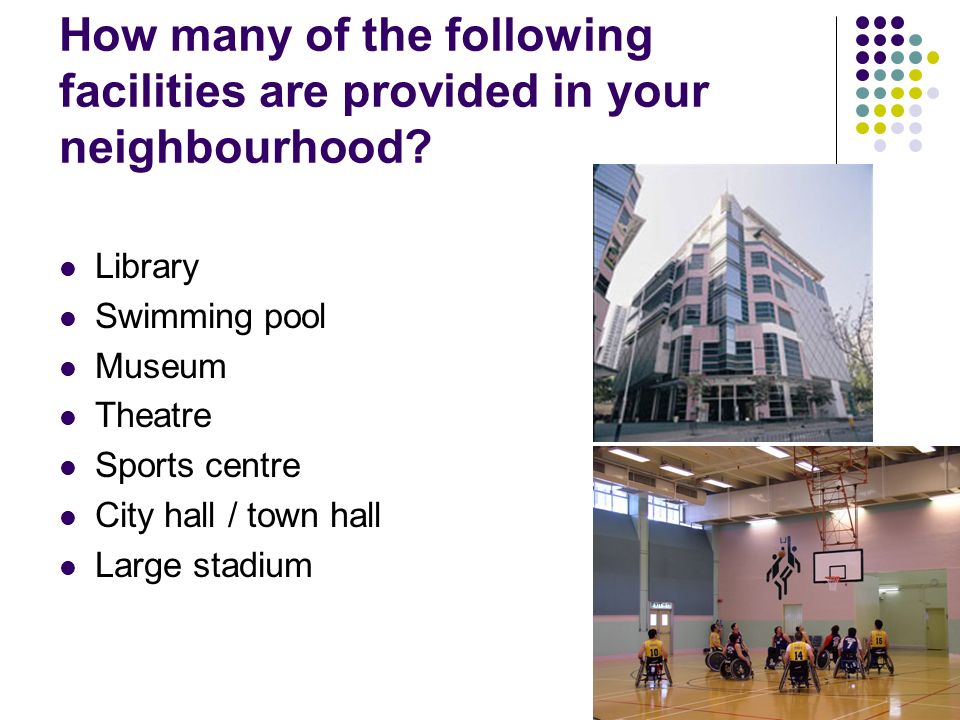 How many of the following facilities are provided in your neighbourhood?

- Library
- Swimming pool
- Museum
- Theatre
- Sports centre
- City hall / town hall
- Large stadium